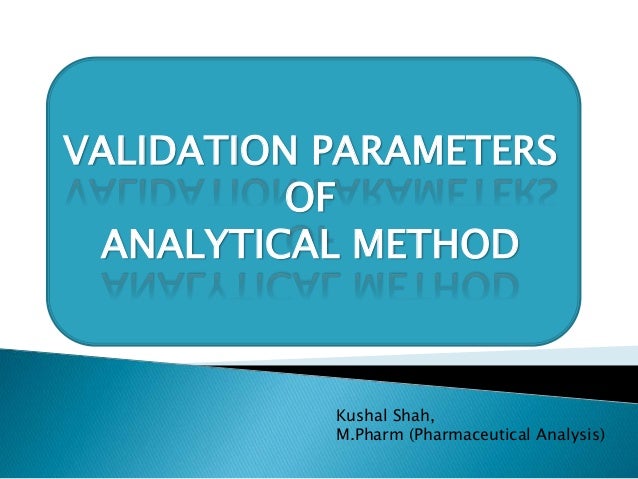 VALIDATION PARAMETERS
OF
ANALYTICAL METHOD

Kushal Shah,
M.Pharm (Pharmaceutical Analysis)